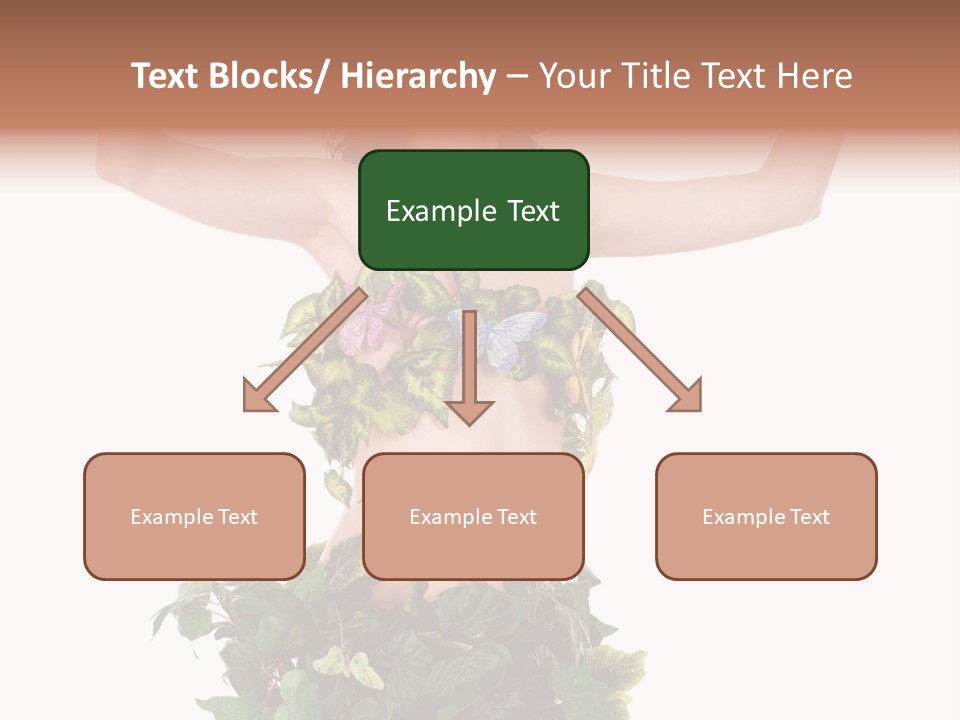 Text Blocks/ Hierarchy – Your Title Text Here

Example Text

Example Text

Example Text

Example Text